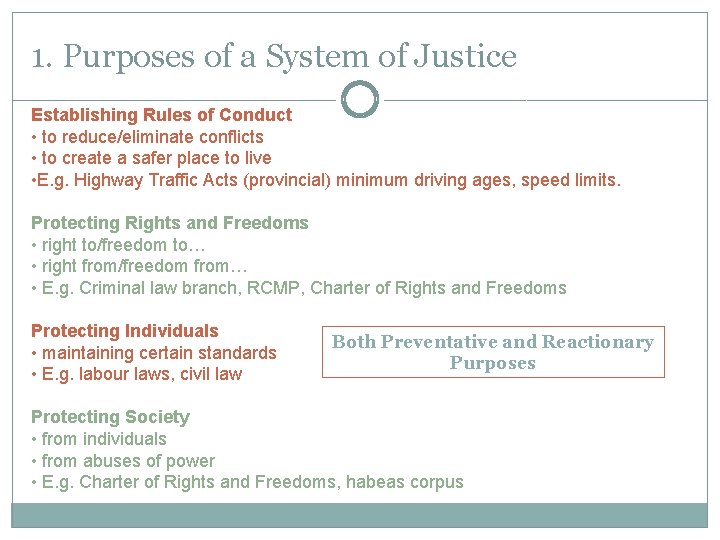 1. Purposes of a System of Justice

Establishing Rules of Conduct
• to reduce/eliminate conflicts
• to create a safer place to live
•E.g. Highway Traffic Acts (provincial) minimum driving ages, speed limits.

Protecting Rights and Freedoms
• right to/freedom to…
• right from/freedom from…
• E.g. Criminal law branch, RCMP, Charter of Rights and Freedoms

Protecting Individuals
• maintaining certain standards
• E.g. labour laws, civil law

Both Preventative and Reactionary Purposes

Protecting Society
• from individuals
• from abuses of power
• E.g. Charter of Rights and Freedoms, habeas corpus